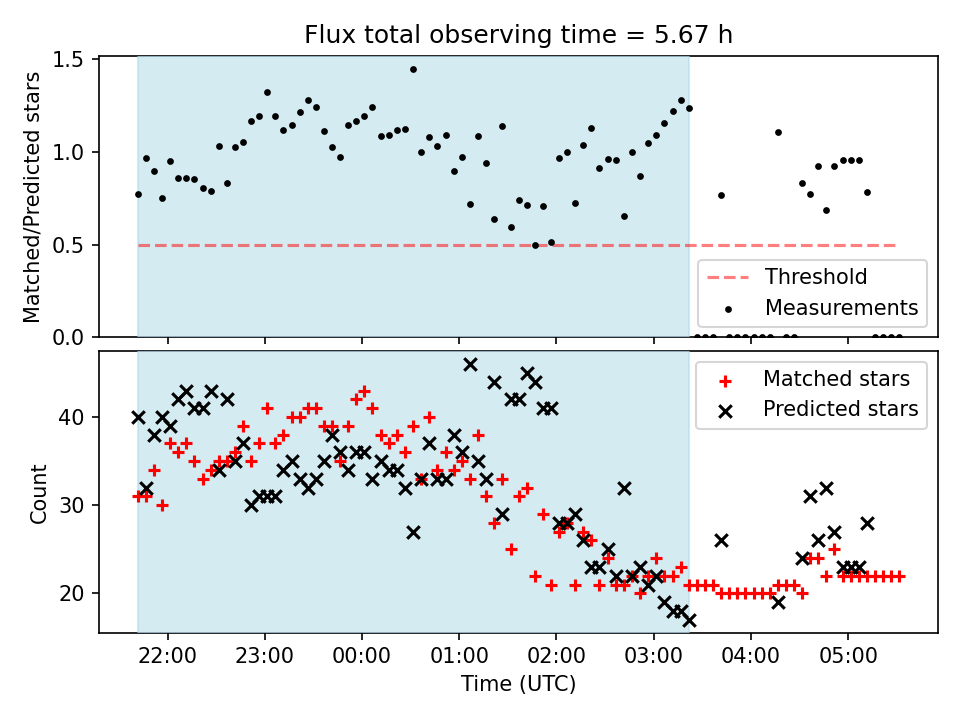 Flux total observing time = 5.67 h

Matched/Predicted stars

1.5
1.0
0.5
0.0

Threshold
Measurements

Count

40
30
20

Matched stars
Predicted stars

22:00 23:00 00:00 01:00 02:00 03:00 04:00 05:00
Time (UTC)